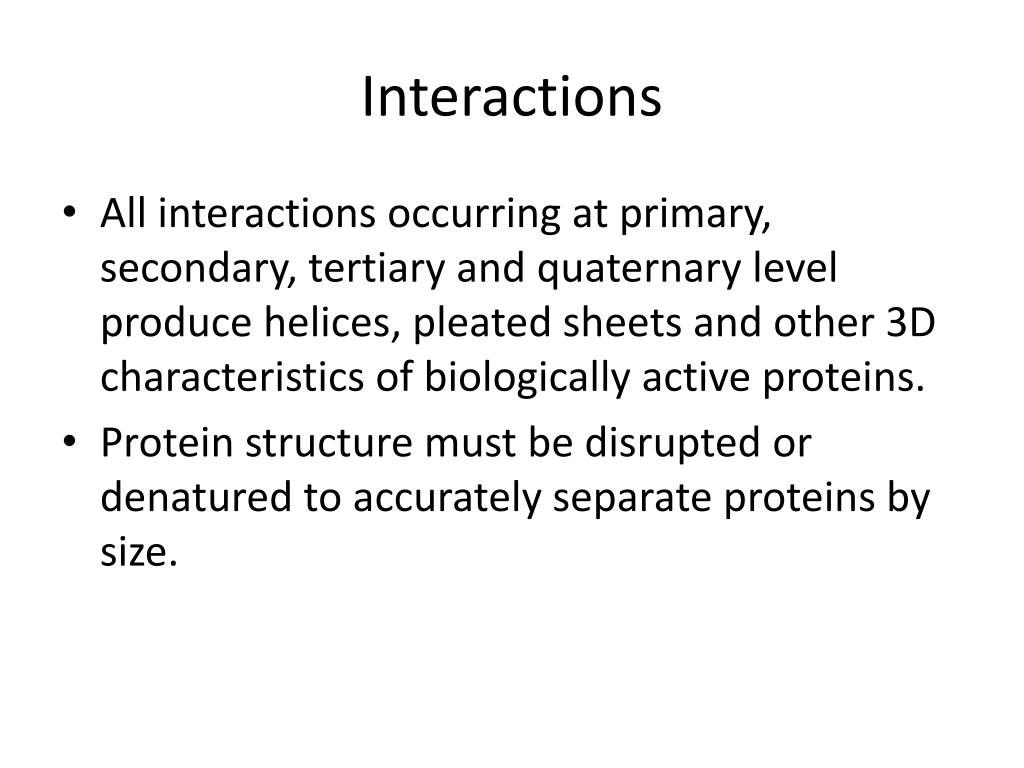 Interactions

• All interactions occurring at primary, secondary, tertiary and quaternary level produce helices, pleated sheets and other 3D characteristics of biologically active proteins.
• Protein structure must be disrupted or denatured to accurately separate proteins by size.